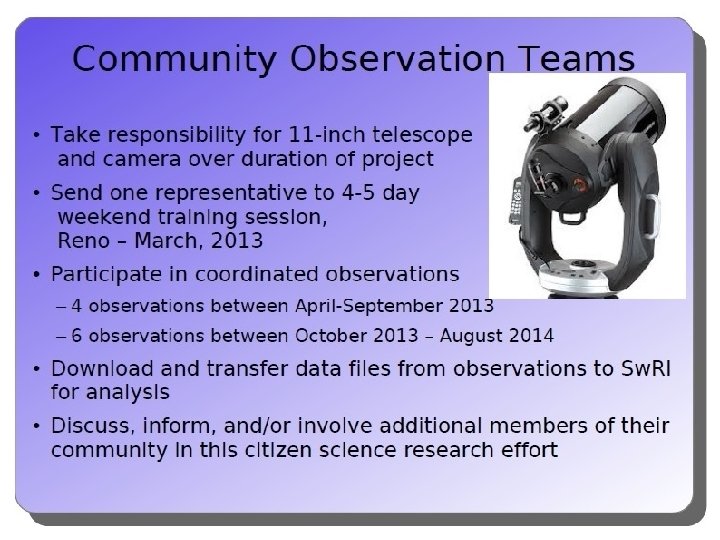 Community Observation Teams

• Take responsibility for 11-inch telescope and camera over duration of project

• Send one representative to 4-5 day weekend training session, Reno – March, 2013

• Participate in coordinated observations
– 4 observations between April-September 2013
– 6 observations between October 2013 – August 2014

• Download and transfer data files from observations to SwRI for analysis

• Discuss, inform, and/or involve additional members of their community in this citizen science research effort